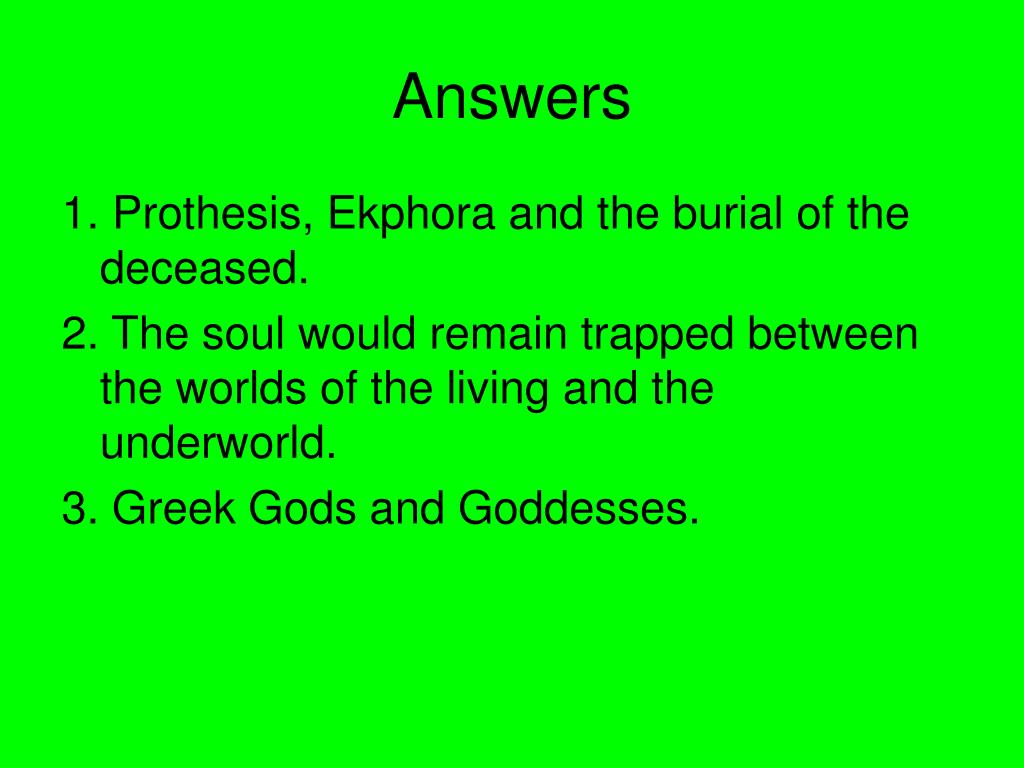 Answers

1. Prothesis, Ekphora and the burial of the deceased.

2. The soul would remain trapped between the worlds of the living and the underworld.

3. Greek Gods and Goddesses.